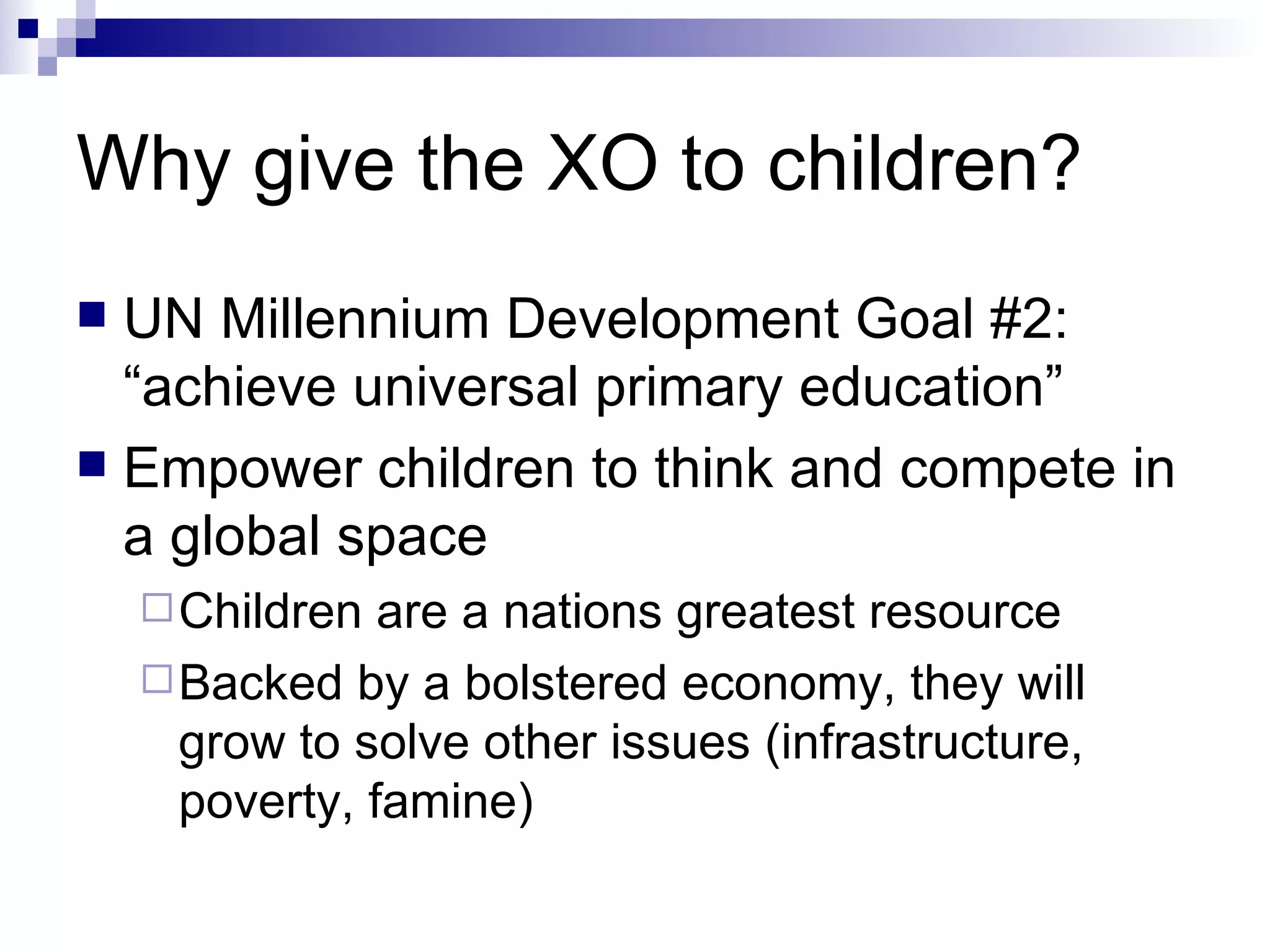 Why give the XO to children?

UN Millennium Development Goal #2: “achieve universal primary education”

Empower children to think and compete in a global space

Children are a nations greatest resource

Backed by a bolstered economy, they will grow to solve other issues (infrastructure, poverty, famine)